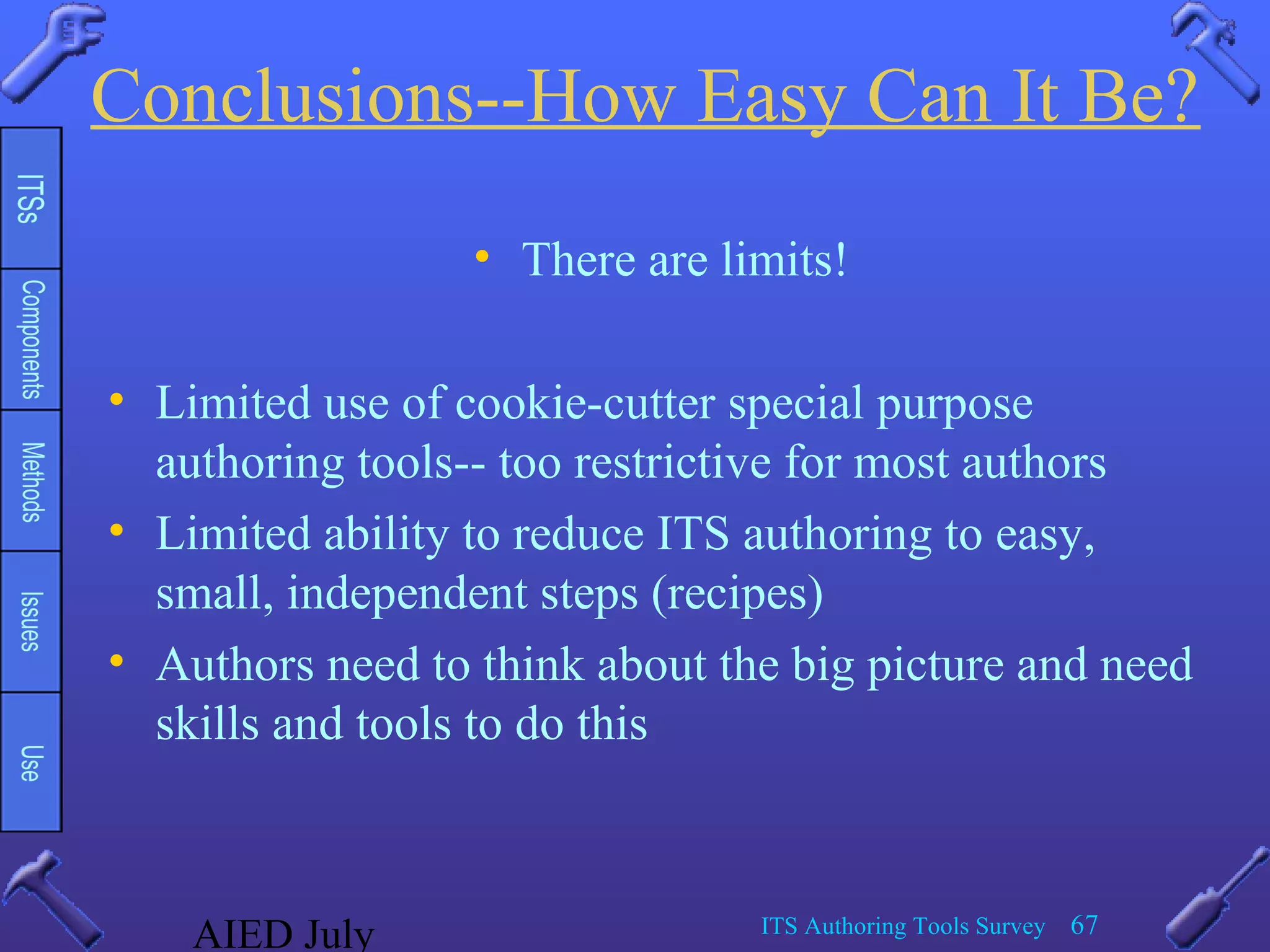 Conclusions--How Easy Can It Be?

ITSs
Components
Methods
Issues
Use

• There are limits!

• Limited use of cookie-cutter special purpose authoring tools-- too restrictive for most authors
• Limited ability to reduce ITS authoring to easy, small, independent steps (recipes)
• Authors need to think about the big picture and need skills and tools to do this

AIED July

ITS Authoring Tools Survey 67